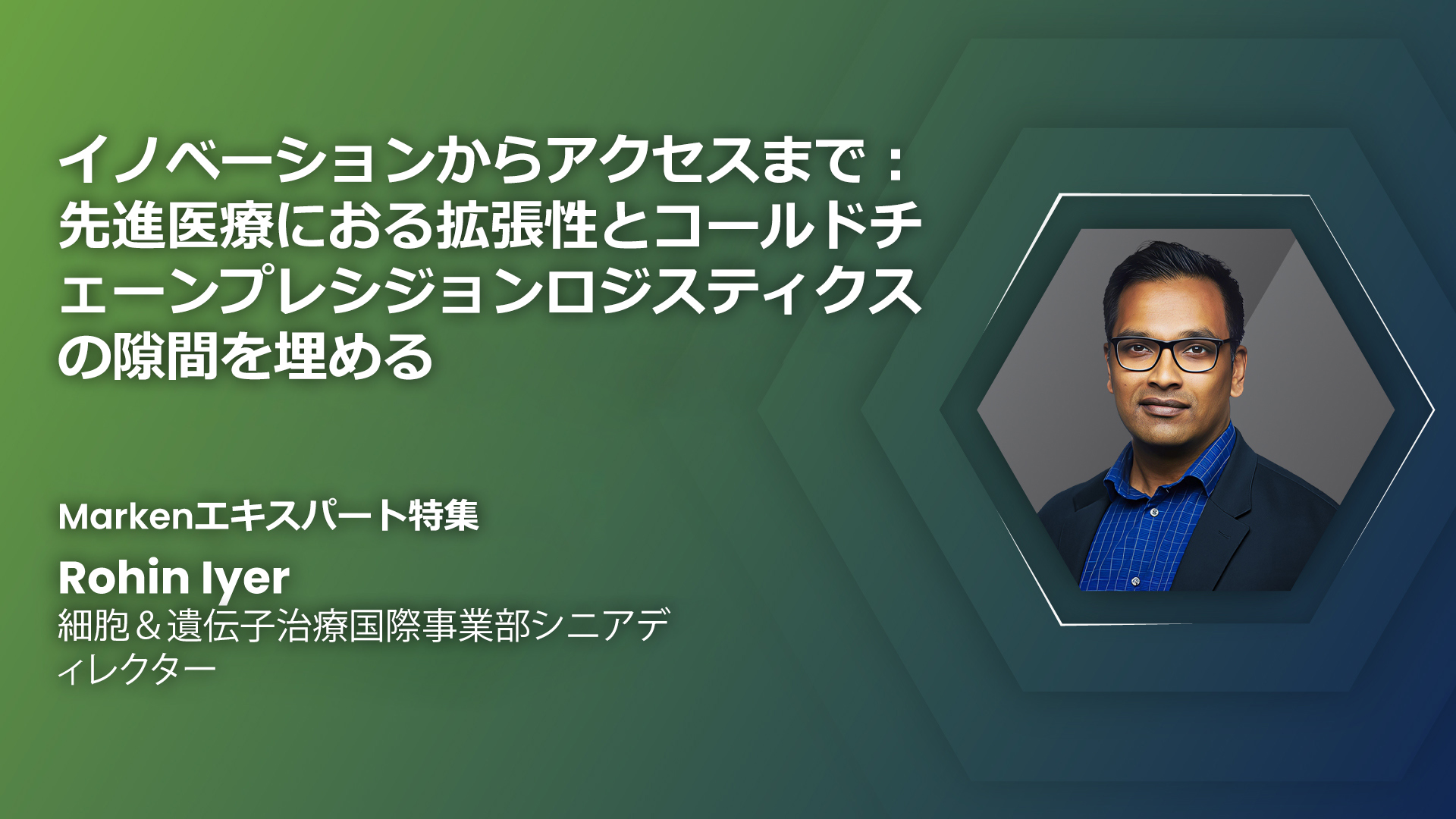 イノベーションからアクセスまで：先進医療における拡張性とコールドチェーンプレシジョンロジスティクスの隙間を埋める

Markenエキスパート特集

Rohin Iyer
細胞＆遺伝子治療国際事業部シニアディレクター